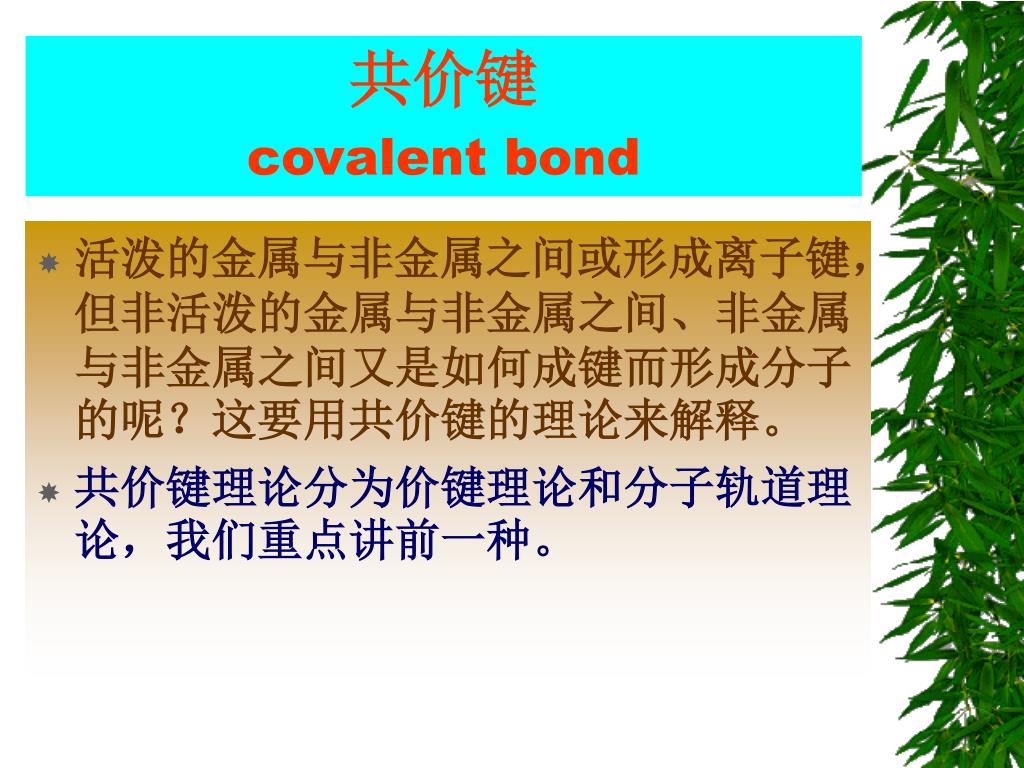 共价键
covalent bond

活泼的金属与非金属之间或形成离子键，但非活泼的金属与非金属之间、非金属与非金属之间又是如何成键而形成分子的呢？这要用共价键的理论来解释。

共价键理论分为价键理论和分子轨道理论，我们重点讲前一种。